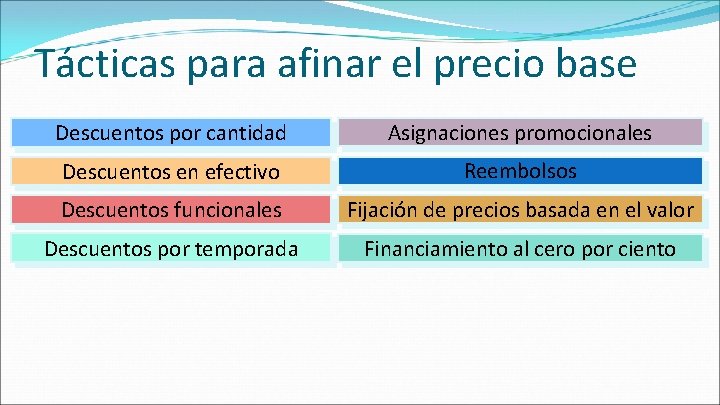 Tácticas para afinar el precio base

Descuentos por cantidad

Descuentos en efectivo

Descuentos funcionales

Descuentos por temporada

Asignaciones promocionales

Reembolsos

Fijación de precios basada en el valor

Financiamiento al cero por ciento